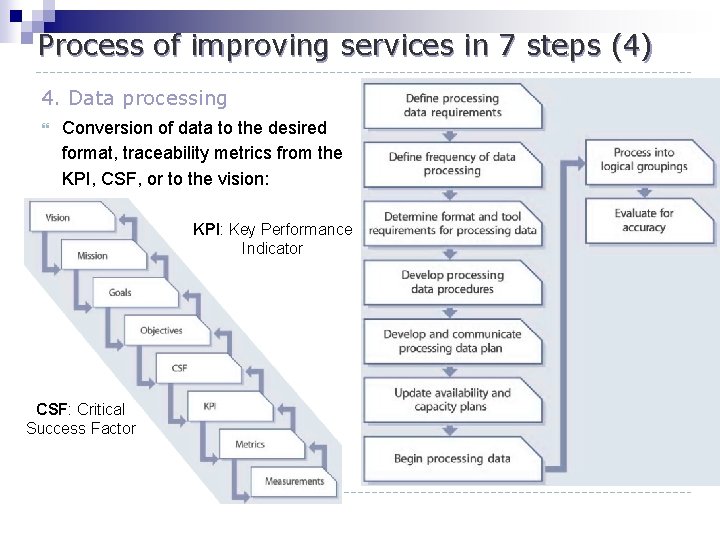 Process of improving services in 7 steps (4)

4. Data processing

Conversion of data to the desired format, traceability metrics from the KPI, CSF, or to the vision:

Vision

Mission

Goals

Objectives

CSF

KPI

Metrics

Measurements

KPI: Key Performance Indicator

CSF: Critical Success Factor

Define processing data requirements

Define frequency of data processing

Determine format and tool requirements for processing data

Develop processing data procedures

Develop and communicate processing data plan

Update availability and capacity plans

Begin processing data

Process into logical groupings

Evaluate for accuracy